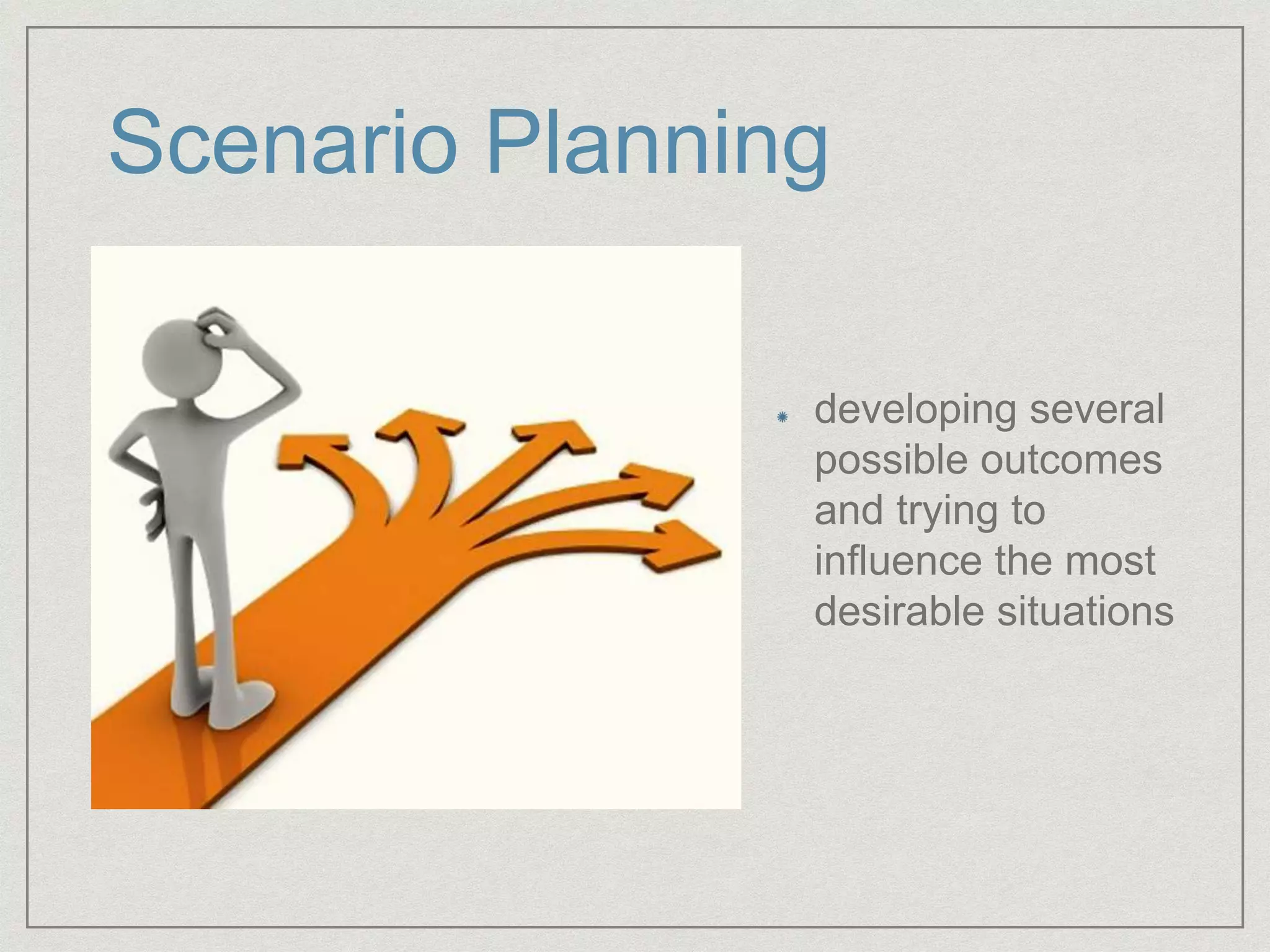 Scenario Planning

developing several possible outcomes and trying to influence the most desirable situations